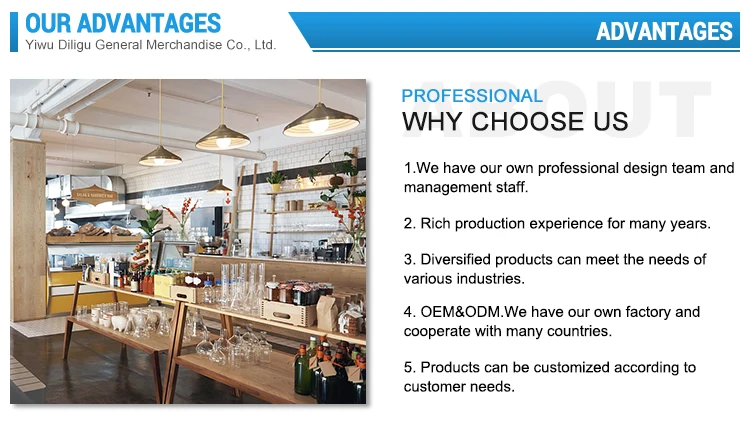 OUR ADVANTAGES
Yiwu Diligu General Merchandise Co., Ltd.

ADVANTAGES

ABOUT

PROFESSIONAL
WHY CHOOSE US

1.We have our own professional design team and management staff.

2. Rich production experience for many years.

3. Diversified products can meet the needs of various industries.

4. OEM&ODM.We have our own factory and cooperate with many countries.

5. Products can be customized according to customer needs.